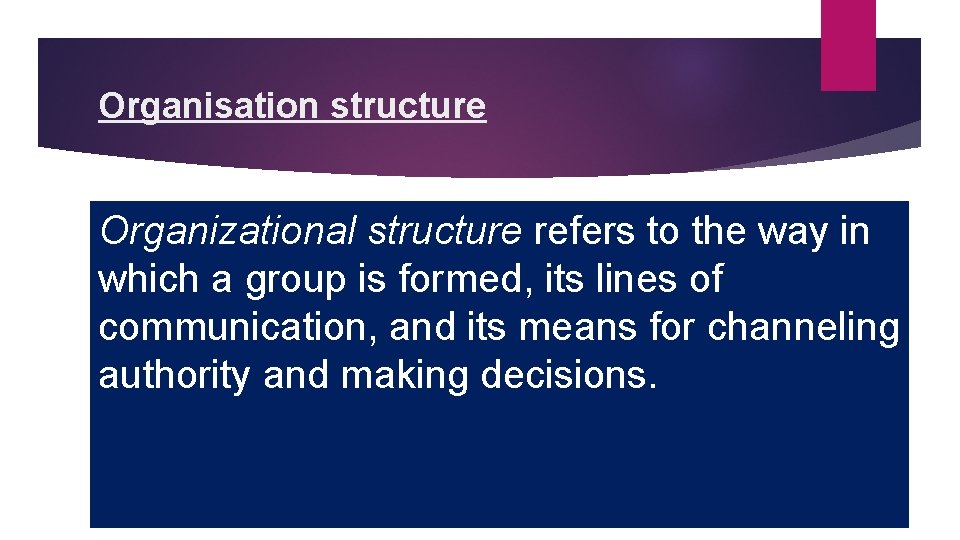 Organisation structure

Organizational structure refers to the way in which a group is formed, its lines of communication, and its means for channeling authority and making decisions.